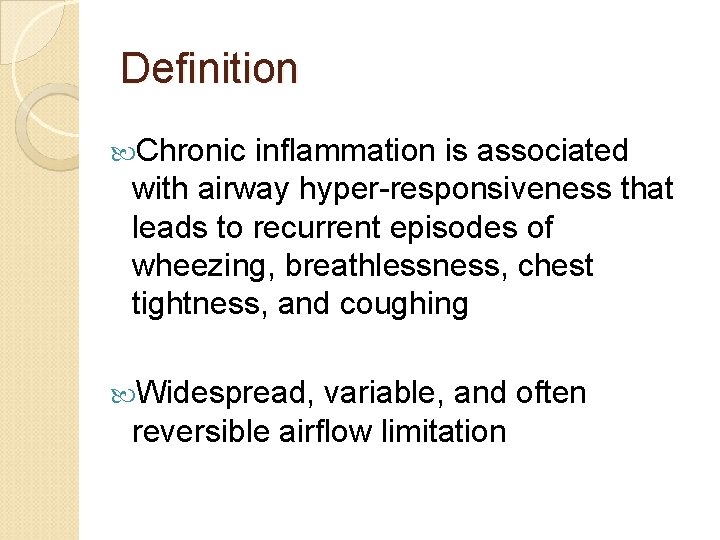 Definition

Chronic inflammation is associated with airway hyper-responsiveness that leads to recurrent episodes of wheezing, breathlessness, chest tightness, and coughing

Widespread, variable, and often reversible airflow limitation